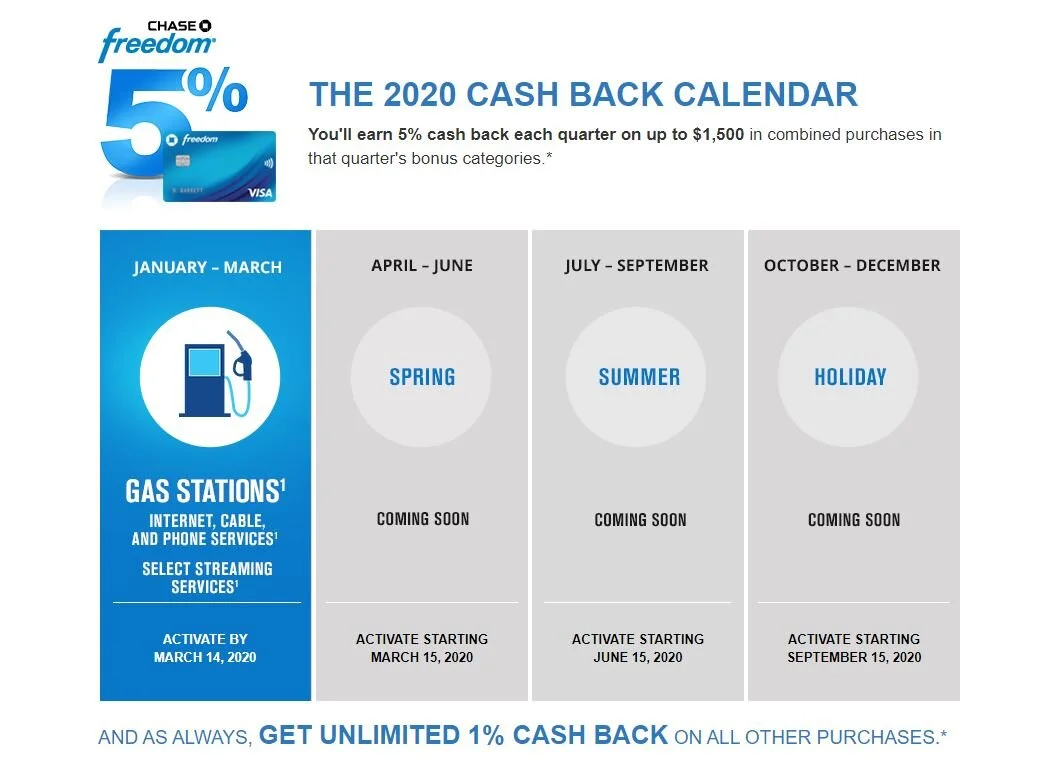 CHASE
freedom
5%
freedom
VISA

THE 2020 CASH BACK CALENDAR

You'll earn 5% cash back each quarter on up to $1,500 in combined purchases in that quarter's bonus categories.*

JANUARY – MARCH

GAS STATIONS$^1$
INTERNET, CABLE, AND PHONE SERVICES$^1$
SELECT STREAMING SERVICES$^1$

ACTIVATE BY MARCH 14, 2020

APRIL – JUNE

SPRING

COMING SOON

ACTIVATE STARTING MARCH 15, 2020

JULY – SEPTEMBER

SUMMER

COMING SOON

ACTIVATE STARTING JUNE 15, 2020

OCTOBER – DECEMBER

HOLIDAY

COMING SOON

ACTIVATE STARTING SEPTEMBER 15, 2020

AND AS ALWAYS, GET UNLIMITED 1% CASH BACK ON ALL OTHER PURCHASES.*